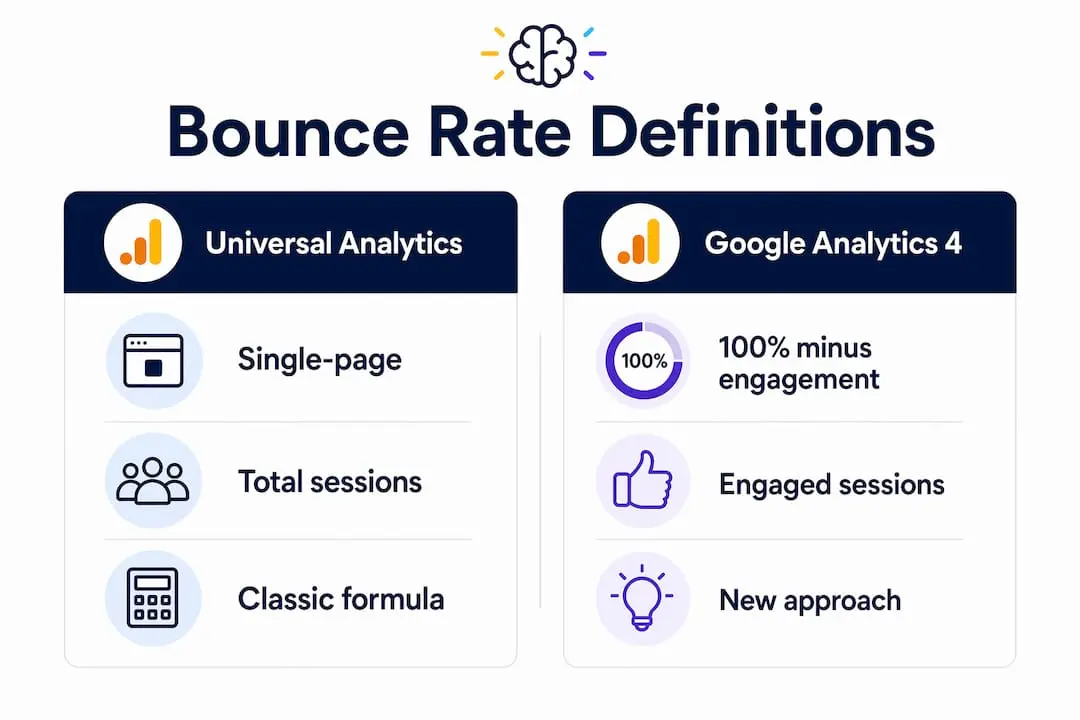 Bounce Rate Definitions

Universal Analytics

Single-page

Total sessions

Classic formula

Google Analytics 4

100%

100% minus engagement

Engaged sessions

New approach